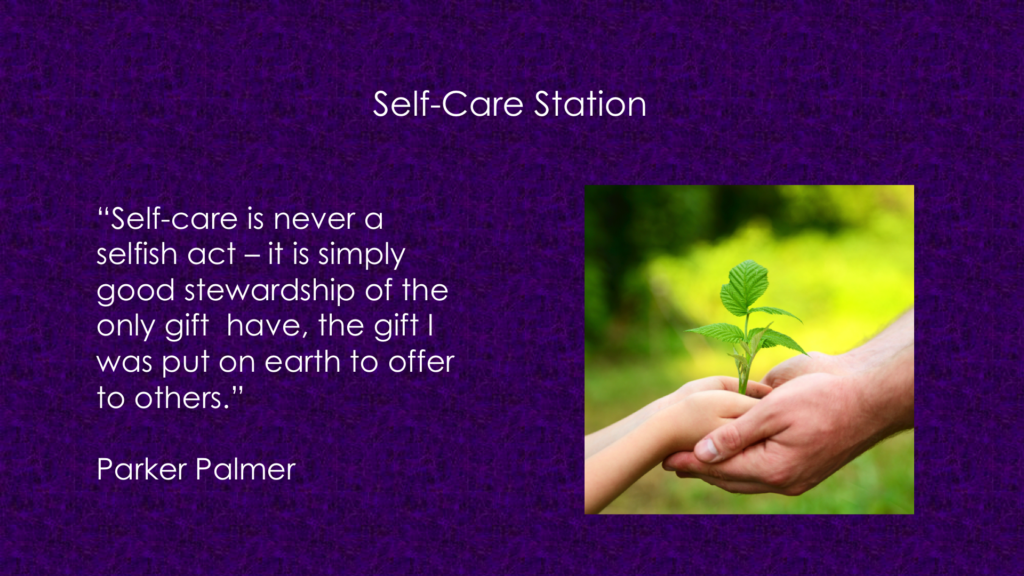 Self-Care Station

“Self-care is never a selfish act – it is simply good stewardship of the only gift have, the gift I was put on earth to offer to others.”

Parker Palmer